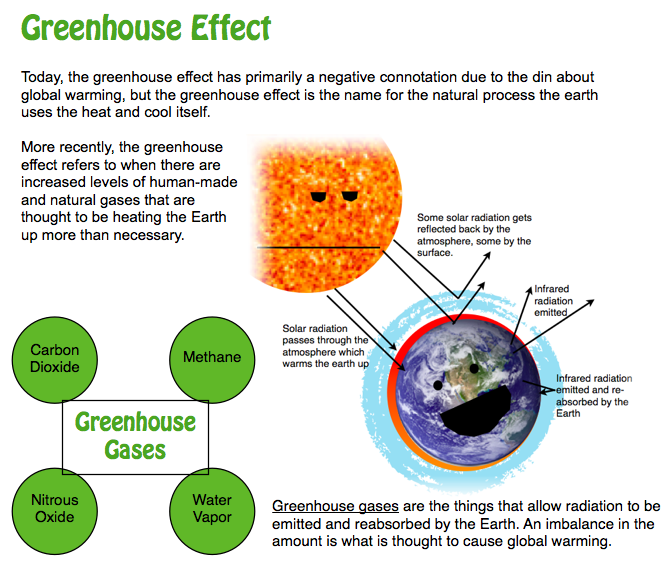 Greenhouse Effect

Today, the greenhouse effect has primarily a negative connotation due to the din about global warming, but the greenhouse effect is the name for the natural process the earth uses the heat and cool itself.

More recently, the greenhouse effect refers to when there are increased levels of human-made and natural gases that are thought to be heating the Earth up more than necessary.

Some solar radiation gets reflected back by the atmosphere, some by the surface.

Infrared radiation emitted

Solar radiation passes through the atmosphere which warms the earth up

Infrared radiation emitted and re-absorbed by the Earth

Carbon Dioxide

Methane

Greenhouse Gases

Nitrous Oxide

Water Vapor

Greenhouse gases are the things that allow radiation to be emitted and reabsorbed by the Earth. An imbalance in the amount is what is thought to cause global warming.